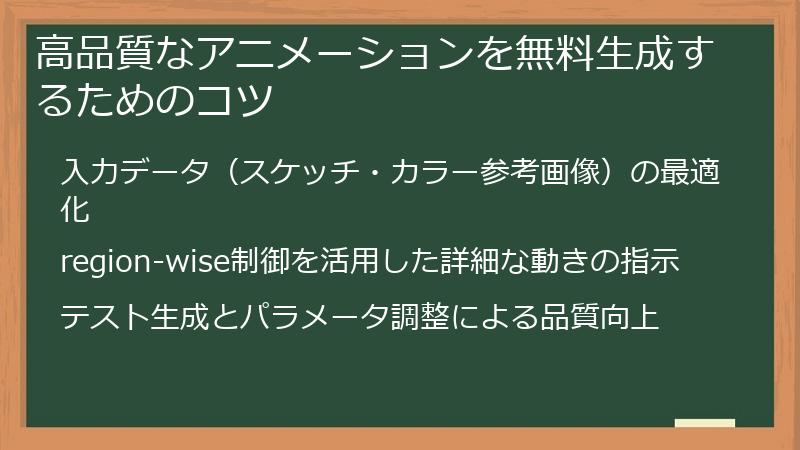 高品質なアニメーションを無料生成するためのコツ

入力データ（スケッチ・カラー参考画像）の最適化

region-wise制御を活用した詳細な動きの指示

テスト生成とパラメータ調整による品質向上